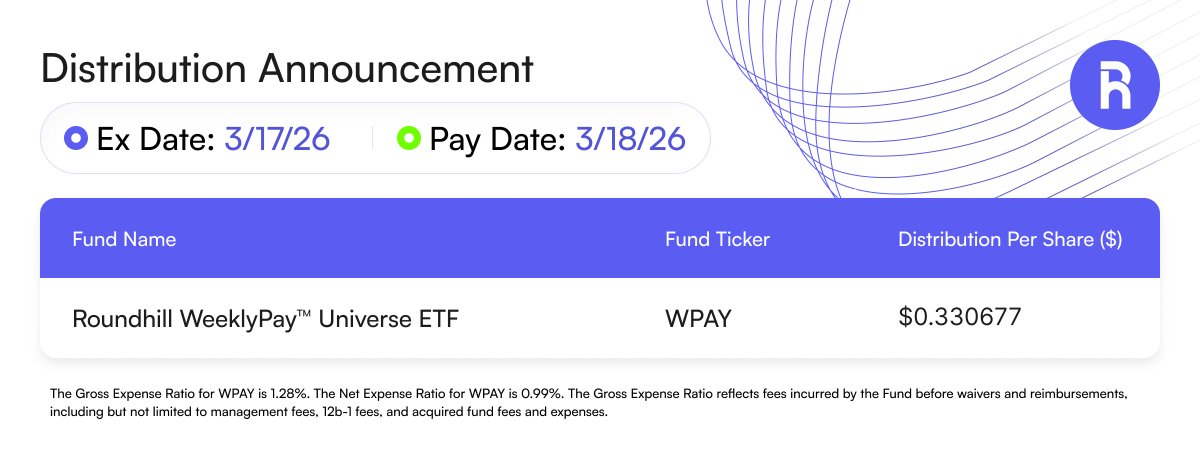 Distribution Announcement

Ex Date: 3/17/26

Pay Date: 3/18/26

| Fund Name | Fund Ticker | Distribution Per Share ($) |
|---|---|---|
| Roundhill WeeklyPay™ Universe ETF | WPAY | $0.330677 |

The Gross Expense Ratio for WPAY is 1.28%. The Net Expense Ratio for WPAY is 0.99%. The Gross Expense Ratio reflects fees incurred by the Fund before waivers and reimbursements, including but not limited to management fees, 12b-1 fees, and acquired fund fees and expenses.